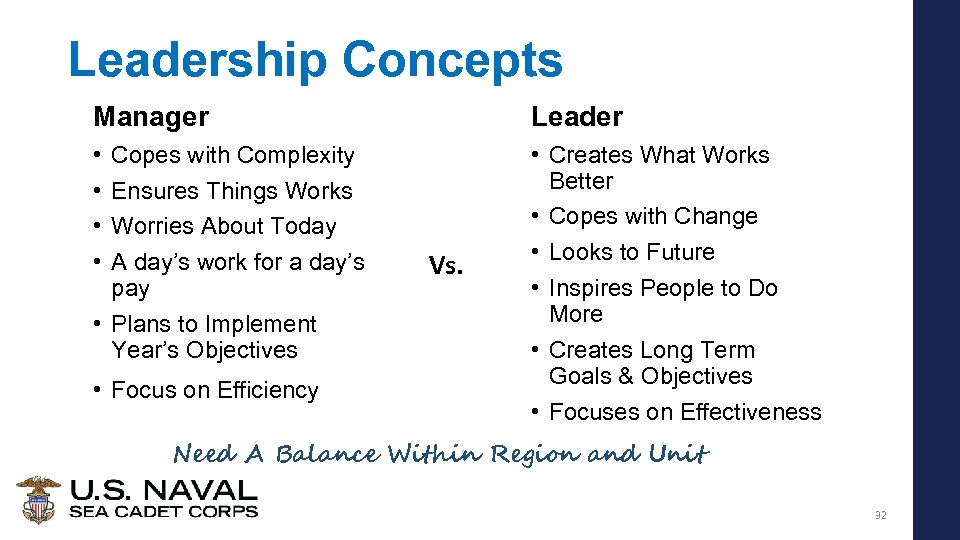 Leadership Concepts

Manager

• Copes with Complexity
• Ensures Things Works
• Worries About Today
• A day's work for a day's pay
• Plans to Implement Year's Objectives
• Focus on Efficiency

Vs.

Leader

• Creates What Works Better
• Copes with Change
• Looks to Future
• Inspires People to Do More
• Creates Long Term Goals & Objectives
• Focuses on Effectiveness

Need A Balance Within Region and Unit

U.S. NAVAL SEA CADET CORPS

32